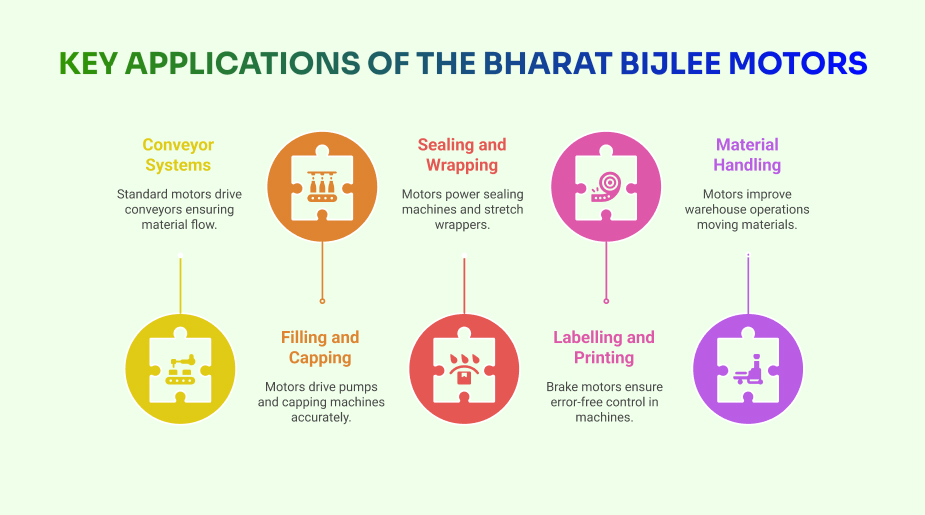 KEY APPLICATIONS OF THE BHARAT BIJLEE MOTORS

Conveyor Systems

Standard motors drive conveyors ensuring material flow.

Filling and Capping

Motors drive pumps and capping machines accurately.

Sealing and Wrapping

Motors power sealing machines and stretch wrappers.

Labelling and Printing

Brake motors ensure error-free control in machines.

Material Handling

Motors improve warehouse operations moving materials.